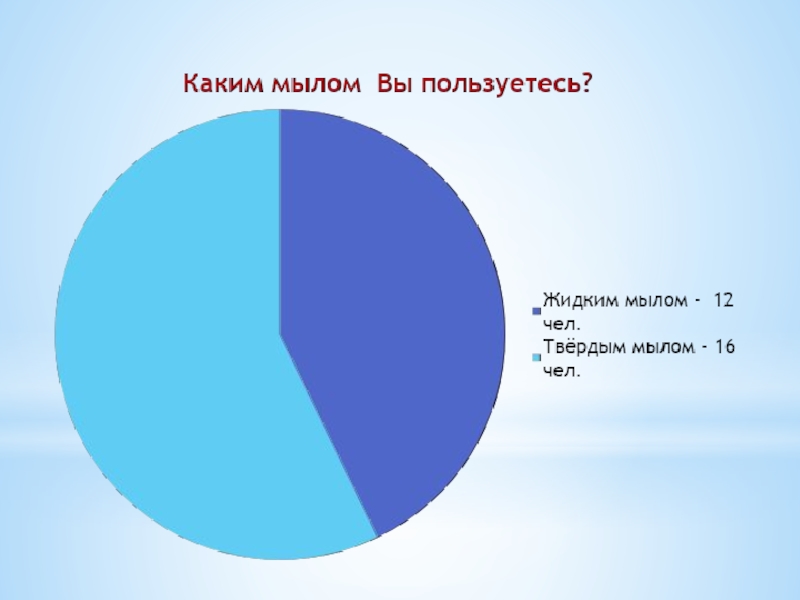 Каким мылом Вы пользуетесь?

Жидким мылом - 12 чел.
Твёрдым мылом - 16 чел.